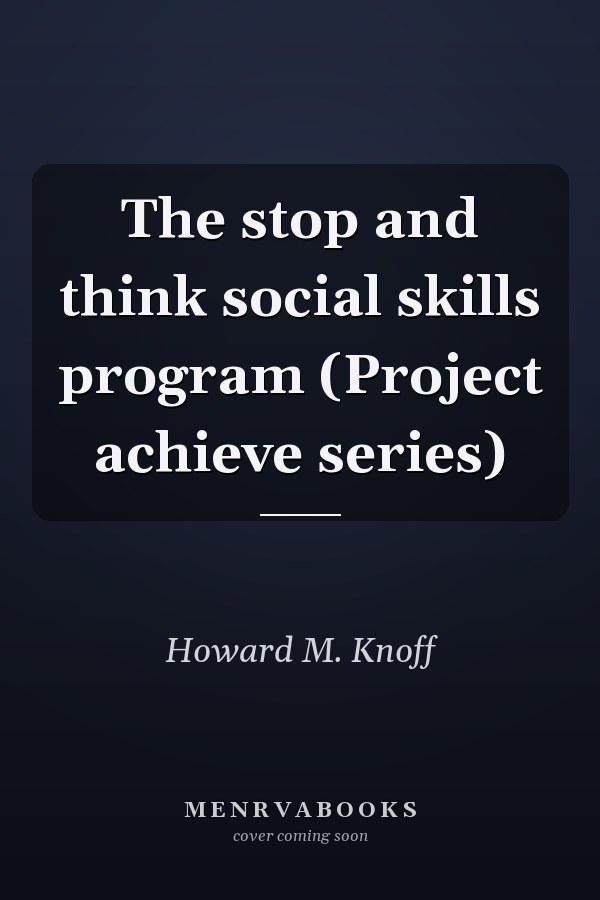 The stop and think social skills program (Project achieve series)

Howard M. Knoff

MENRVABOOKS
cover coming soon